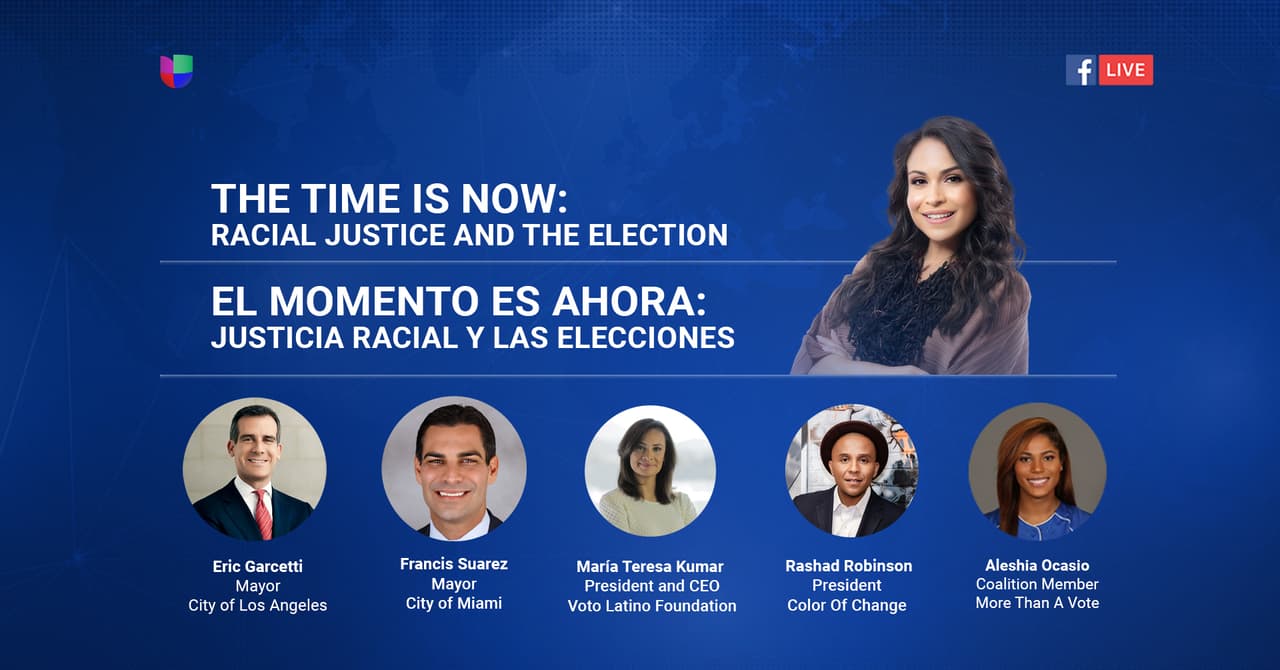 LIVE

THE TIME IS NOW:
RACIAL JUSTICE AND THE ELECTION

EL MOMENTO ES AHORA:
JUSTICIA RACIAL Y LAS ELECCIONES

Eric Garcetti
Mayor
City of Los Angeles

Francis Suarez
Mayor
City of Miami

María Teresa Kumar
President and CEO
Voto Latino Foundation

Rashad Robinson
President
Color Of Change

Aleshia Ocasio
Coalition Member
More Than A Vote